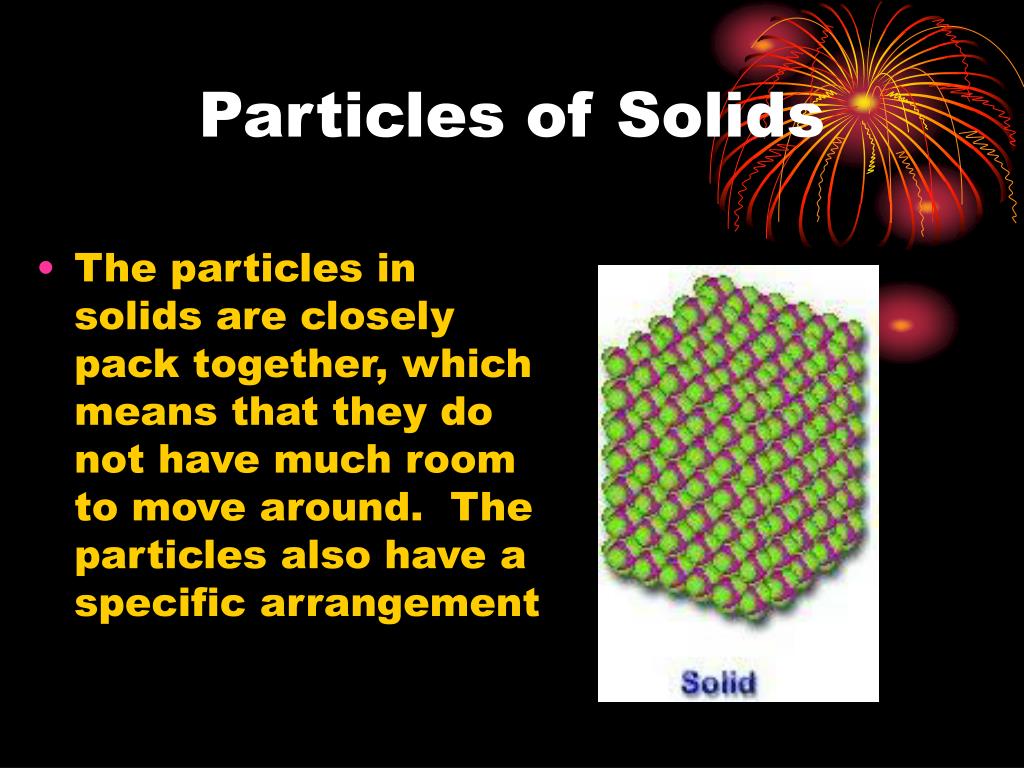 Particles of Solids

• The particles in solids are closely pack together, which means that they do not have much room to move around. The particles also have a specific arrangement

Solid